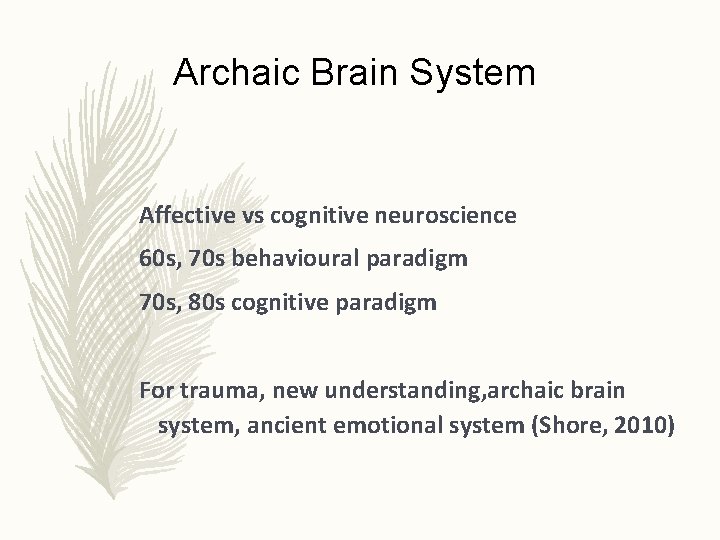 Archaic Brain System

Affective vs cognitive neuroscience

60s, 70s behavioural paradigm

70s, 80s cognitive paradigm

For trauma, new understanding,archaic brain system, ancient emotional system (Shore, 2010)